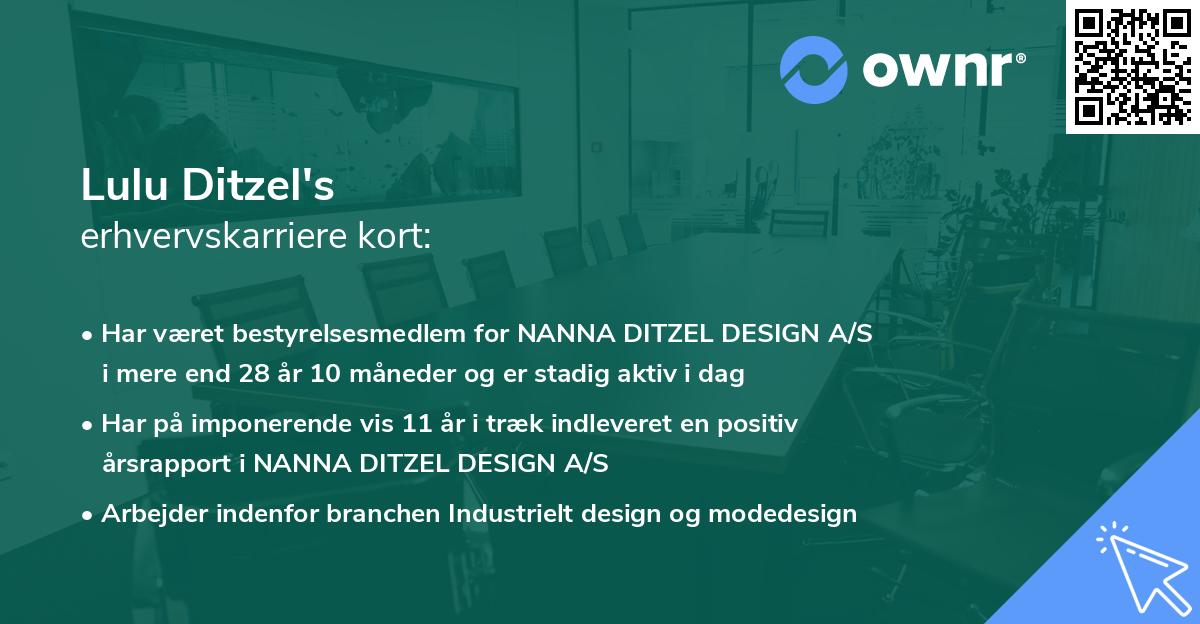 ownr®

Lulu Ditzel's
erhvervskarriere kort:

• Har været bestyrelsesmedlem for NANNA DITZEL DESIGN A/S i mere end 28 år 10 måneder og er stadig aktiv i dag

• Har på imponerende vis 11 år i træk indleveret en positiv årsrapport i NANNA DITZEL DESIGN A/S

• Arbejder indenfor branchen Industrielt design og modedesign